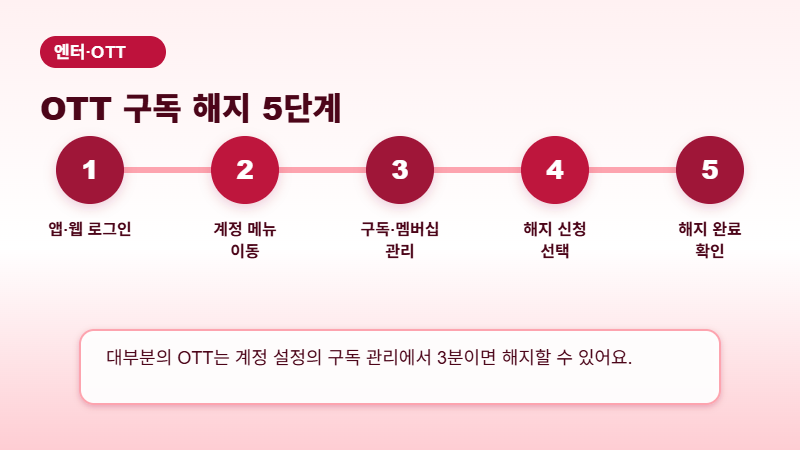 엔터·OTT

OTT 구독 해지 5단계

1

앱·웹 로그인

2

계정 메뉴 이동

3

구독·멤버십 관리

4

해지 신청 선택

5

해지 완료 확인

대부분의 OTT는 계정 설정의 구독 관리에서 3분이면 해지할 수 있어요.